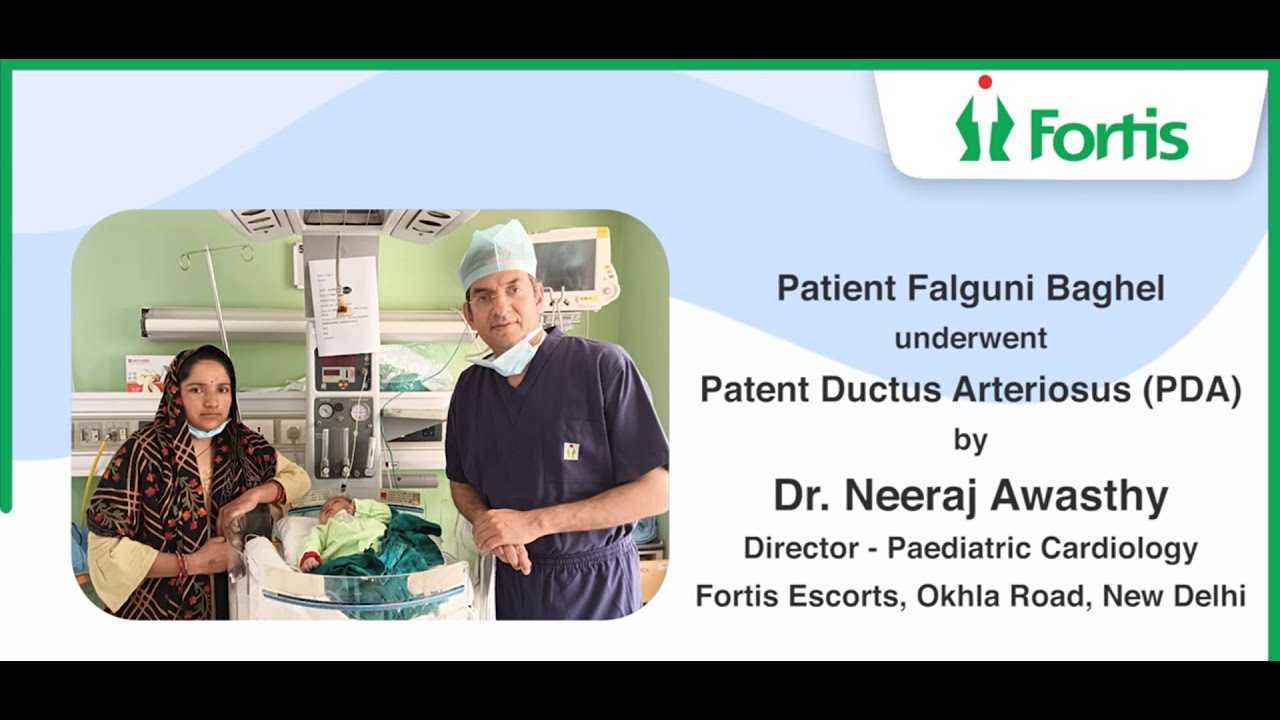 Fortis

Patient Falguni Baghel
underwent
Patent Ductus Arteriosus (PDA)
by
Dr. Neeraj Awasthy
Director - Paediatric Cardiology
Fortis Escorts, Okhla Road, New Delhi